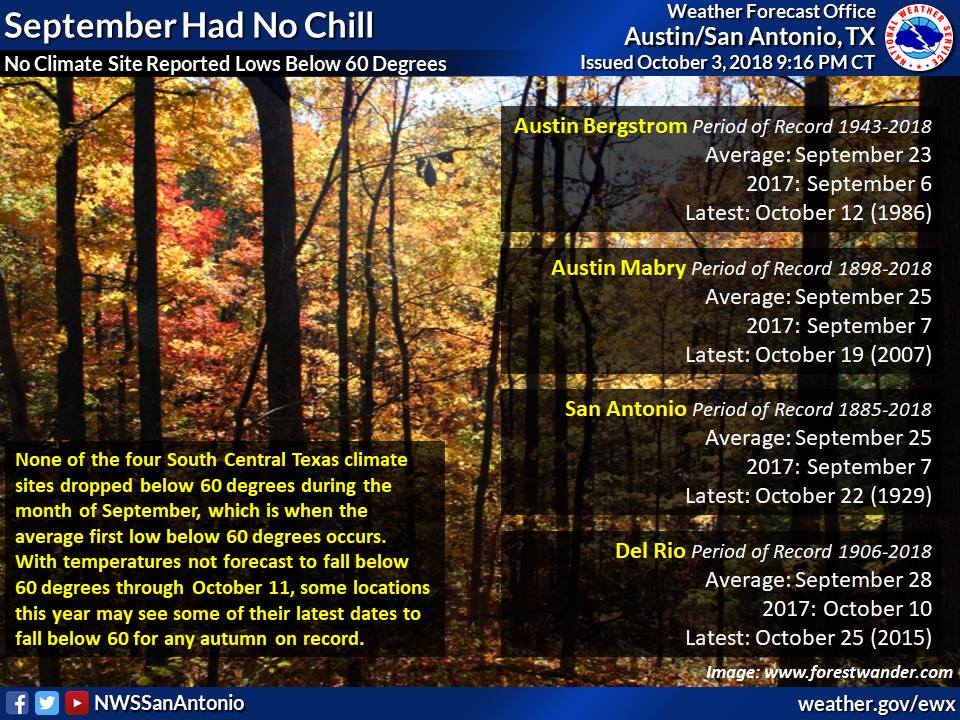 September Had No Chill
No Climate Site Reported Lows Below 60 Degrees

Weather Forecast Office
Austin/San Antonio, TX
Issued October 3, 2018 9:16 PM CT

NATIONAL WEATHER SERVICE

Austin Bergstrom Period of Record 1943-2018
Average: September 23
2017: September 6
Latest: October 12 (1986)

Austin Mabry Period of Record 1898-2018
Average: September 25
2017: September 7
Latest: October 19 (2007)

San Antonio Period of Record 1885-2018
Average: September 25
2017: September 7
Latest: October 22 (1929)

Del Rio Period of Record 1906-2018
Average: September 28
2017: October 10
Latest: October 25 (2015)

None of the four South Central Texas climate sites dropped below 60 degrees during the month of September, which is when the average first low below 60 degrees occurs. With temperatures not forecast to fall below 60 degrees through October 11, some locations this year may see some of their latest dates to fall below 60 for any autumn on record.

Image: www.forestwander.com

NWSSanAntonio

weather.gov/ewx